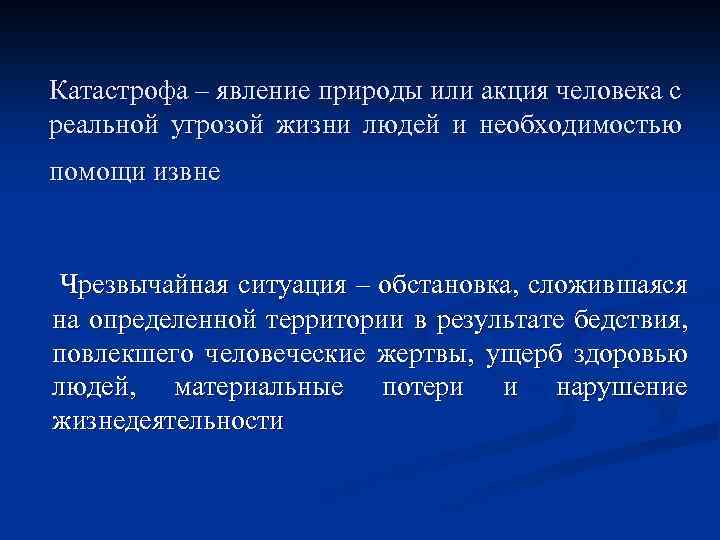 Катастрофа – явление природы или акция человека с реальной угрозой жизни людей и необходимостью помощи извне

Чрезвычайная ситуация – обстановка, сложившаяся на определенной территории в результате бедствия, повлекшего человеческие жертвы, ущерб здоровью людей, материальные потери и нарушение жизнедеятельности